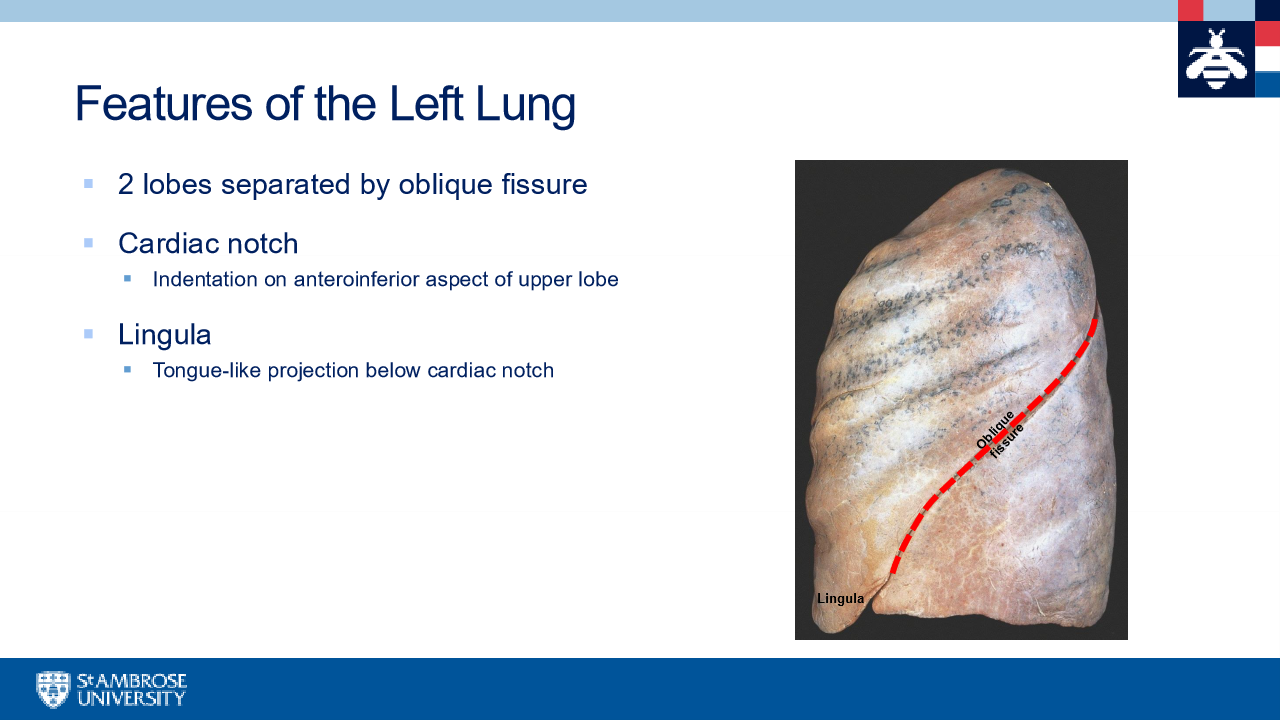 Features of the Left Lung

2 lobes separated by oblique fissure

Cardiac notch

Indentation on anteroinferior aspect of upper lobe

Lingula

Tongue-like projection below cardiac notch

Oblique fissure

Lingula

St AMBROSE UNIVERSITY